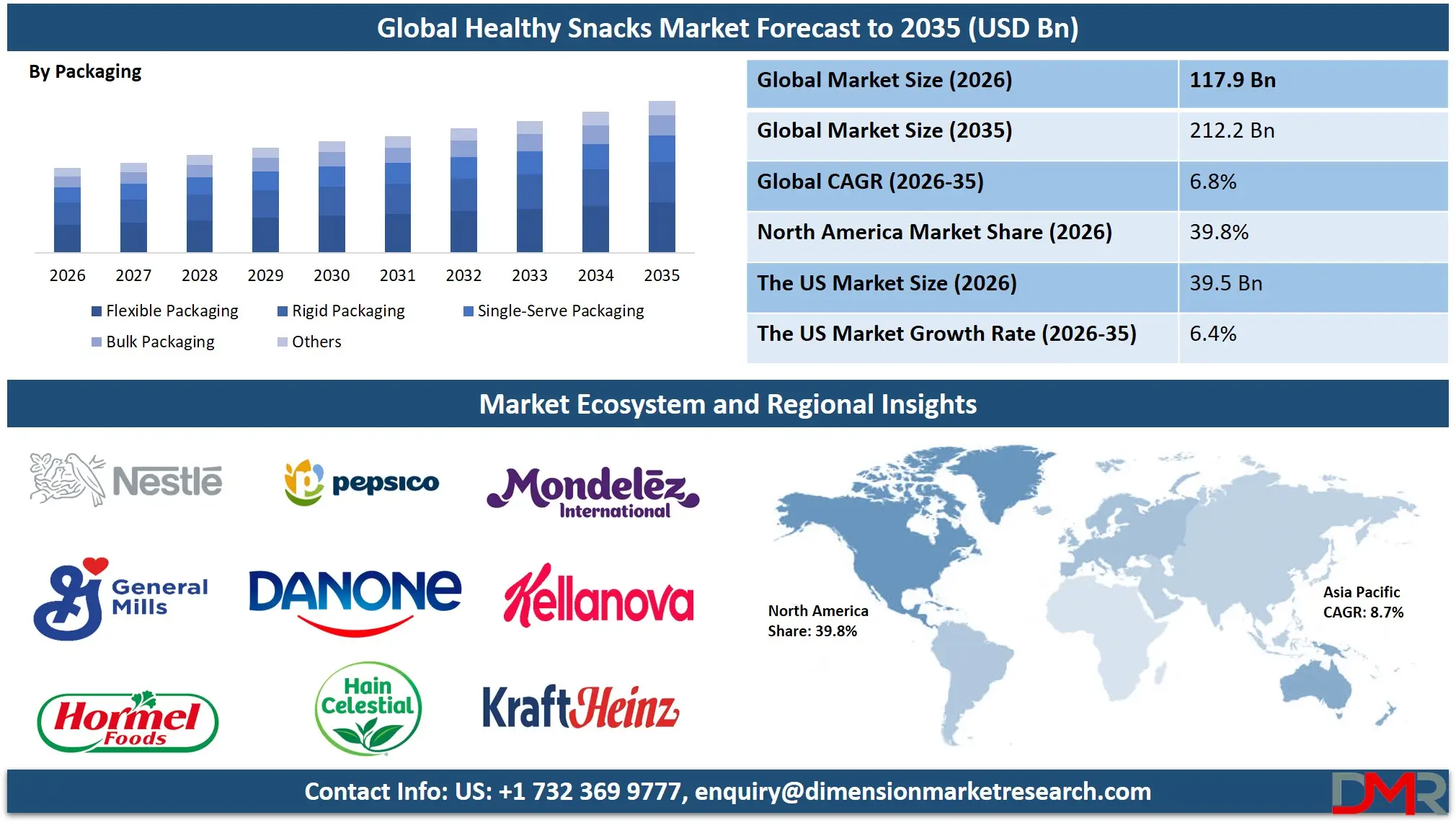 Global Healthy Snacks Market Forecast to 2035 (USD Bn)

By Packaging

2026 2027 2028 2029 2030 2031 2032 2033 2034 2035

Flexible Packaging
Rigid Packaging
Single-Serve Packaging
Bulk Packaging
Others

| Global Market Size (2026) | 117.9 Bn |
|---|---|
| Global Market Size (2035) | 212.2 Bn |
| Global CAGR (2026-35) | 6.8% |
| North America Market Share (2026) | 39.8% |
| The US Market Size (2026) | 39.5 Bn |
| The US Market Growth Rate (2026-35) | 6.4% |

Market Ecosystem and Regional Insights

Nestlé
pepsico
Mondelēz International
General Mills
DANONE
Kellanova
Hormel Foods
Hain Celestial
KraftHeinz

North America Share: 39.8%

Asia Pacific CAGR: 8.7%

Contact Info: US: +1 732 369 9777, enquiry@dimensionmarketresearch.com

DMR